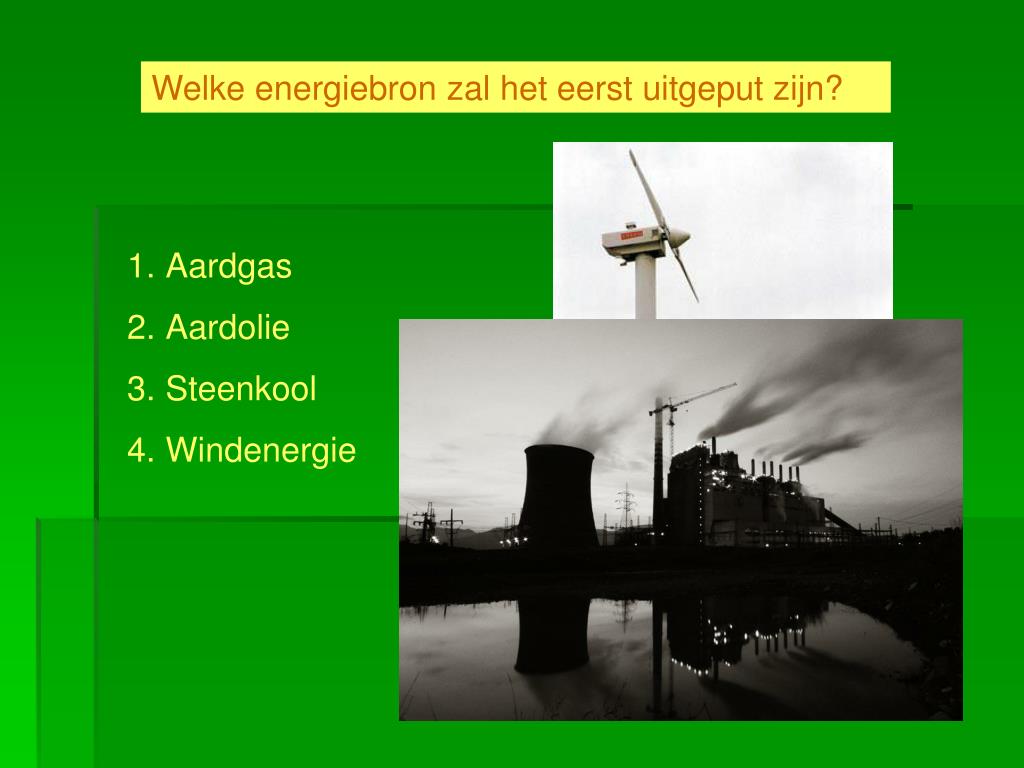 Welke energiebron zal het eerst uitgeput zijn?

1. Aardgas
2. Aardolie
3. Steenkool
4. Windenergie